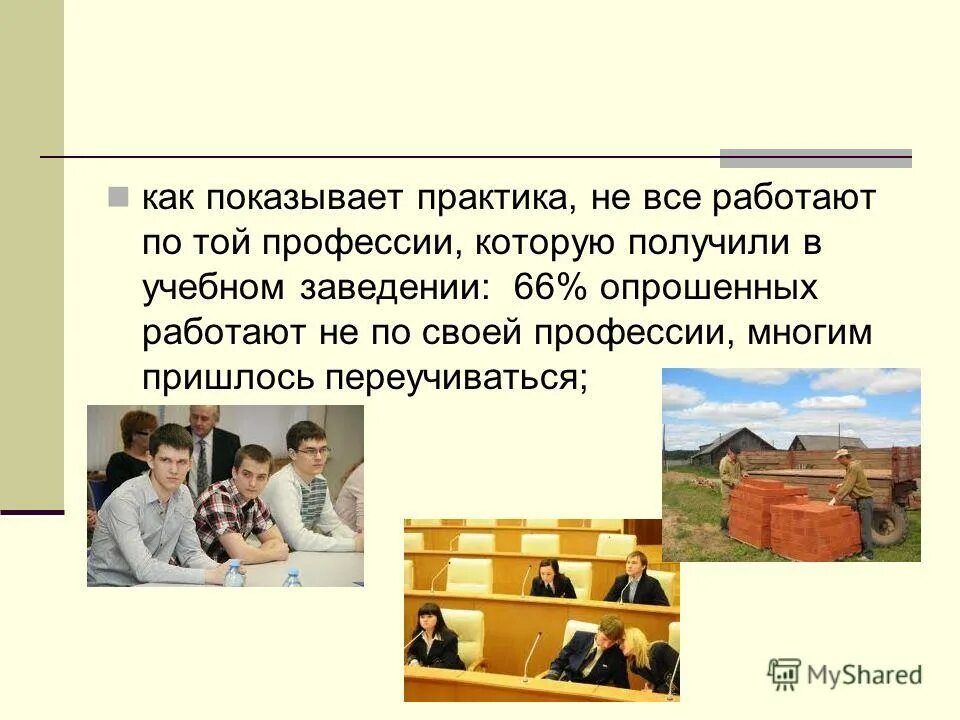 как показывает практика, не все работают по той профессии, которую получили в учебном заведении: 66% опрошенных работают не по своей профессии, многим пришлось переучиваться;

MyShared